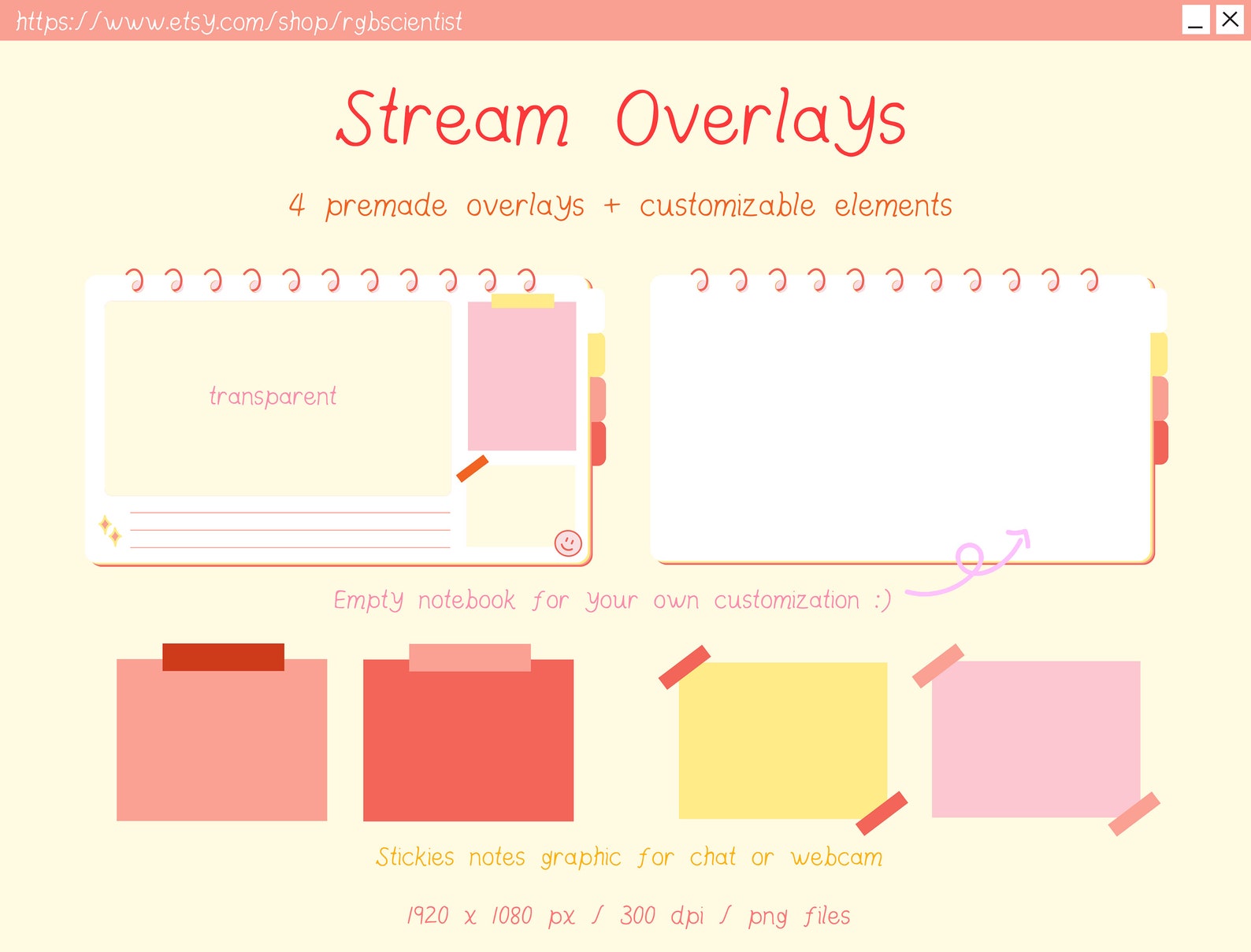 https://www.etsy.com/shop/rgbscientist

Stream Overlays

4 premade overlays + customizable elements

transparent

Empty notebook for your own customization :)

Stickies notes graphic for chat or webcam

1920 x 1080 px / 300 dpi / png files